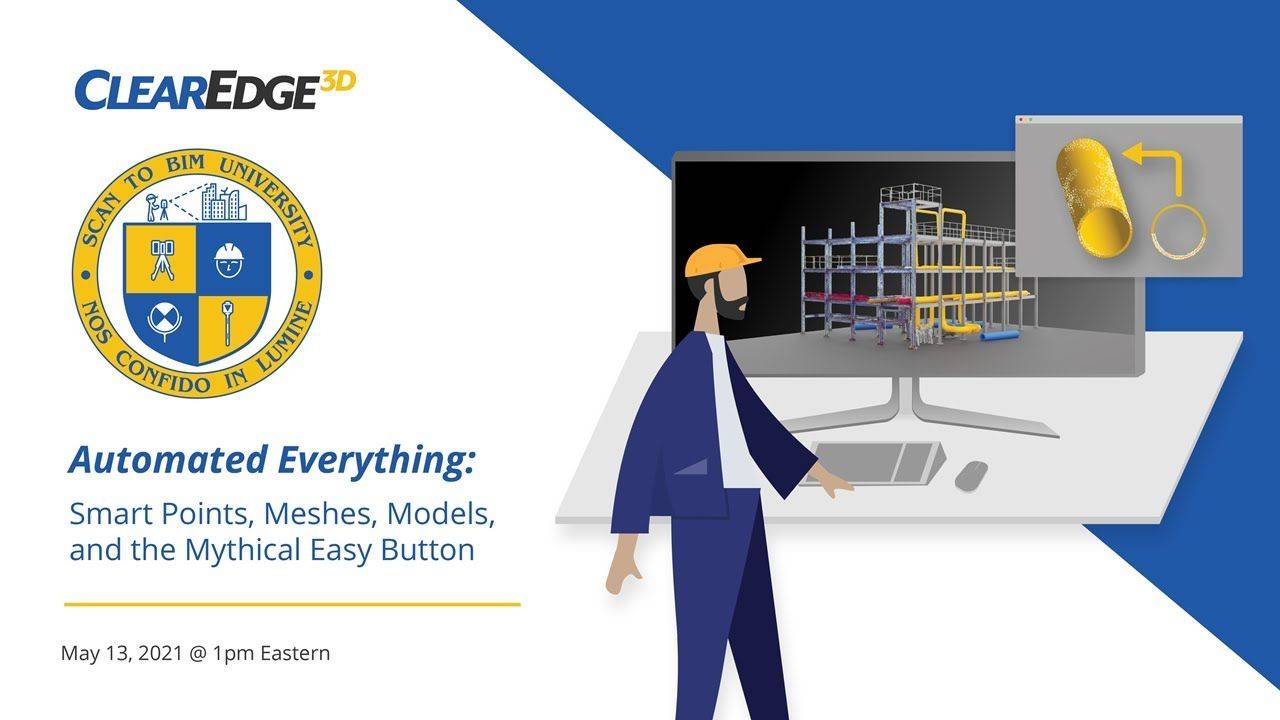 CLEAREDGE3D

SCAN TO BIM UNIVERSITY
NOS CONFIDO IN LUMINE

Automated Everything:
Smart Points, Meshes, Models, and the Mythical Easy Button

May 13, 2021 @ 1pm Eastern